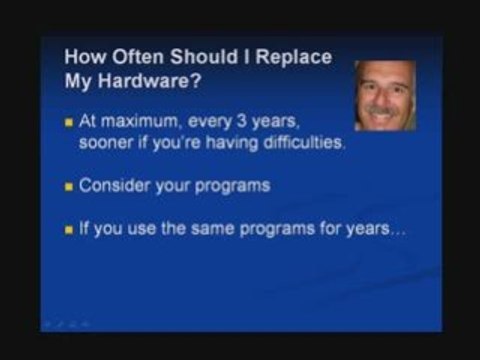 How Often Should I Replace My Hardware?

At maximum, every 3 years, sooner if you're having difficulties.

Consider your programs

If you use the same programs for years…